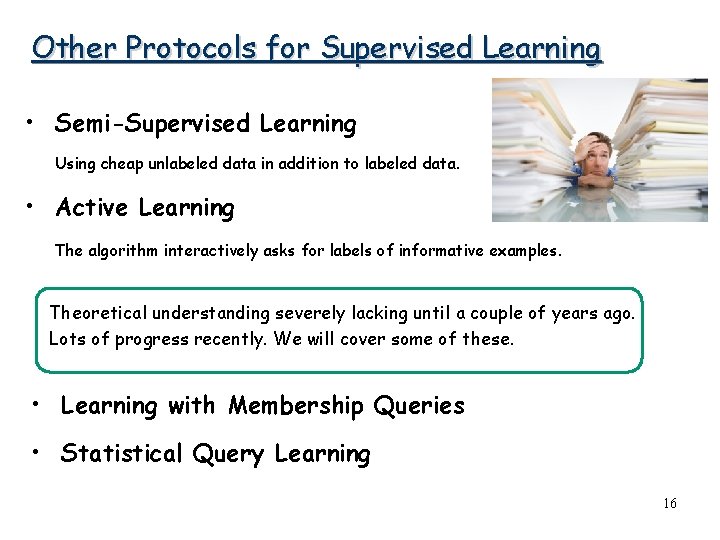 Other Protocols for Supervised Learning

• Semi-Supervised Learning

Using cheap unlabeled data in addition to labeled data.

• Active Learning

The algorithm interactively asks for labels of informative examples.

Theoretical understanding severely lacking until a couple of years ago. Lots of progress recently. We will cover some of these.

• Learning with Membership Queries

• Statistical Query Learning

16